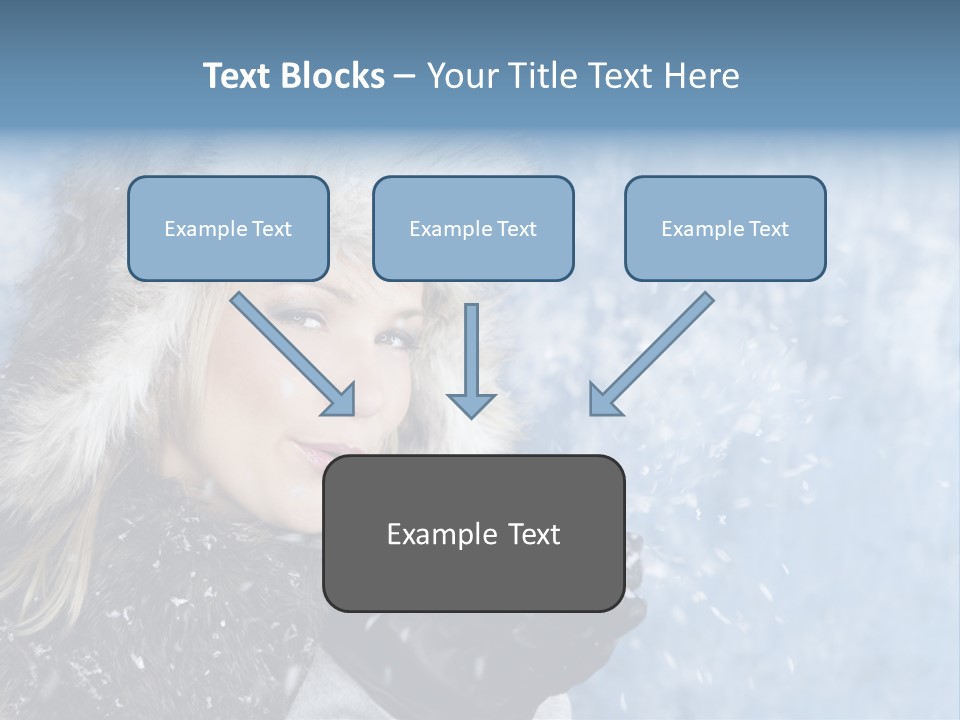 Text Blocks – Your Title Text Here

Example Text

Example Text

Example Text

Example Text